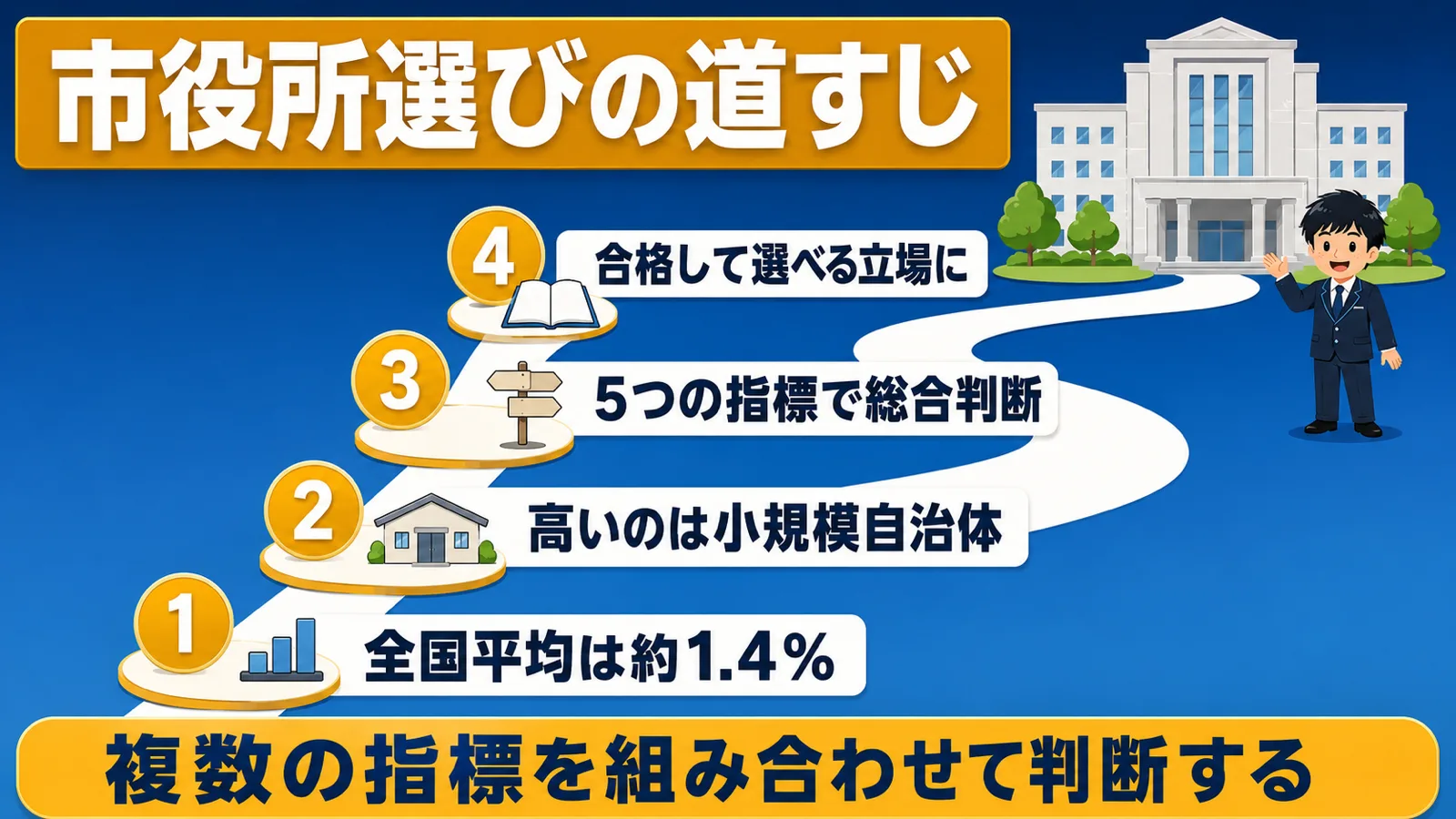 市役所選びの道すじ

4 合格して選べる立場に

3 5つの指標で総合判断

2 高いのは小規模自治体

1 全国平均は約1.4%

複数の指標を組み合わせて判断する